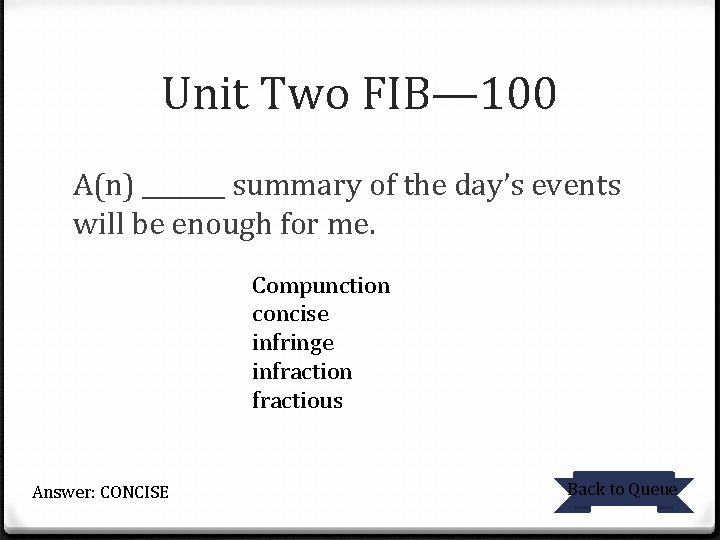 Unit Two FIB—100

A(n) ______ summary of the day's events will be enough for me.

Compunction
concise
infringe
infraction
fractious

Answer: CONCISE

Back to Queue